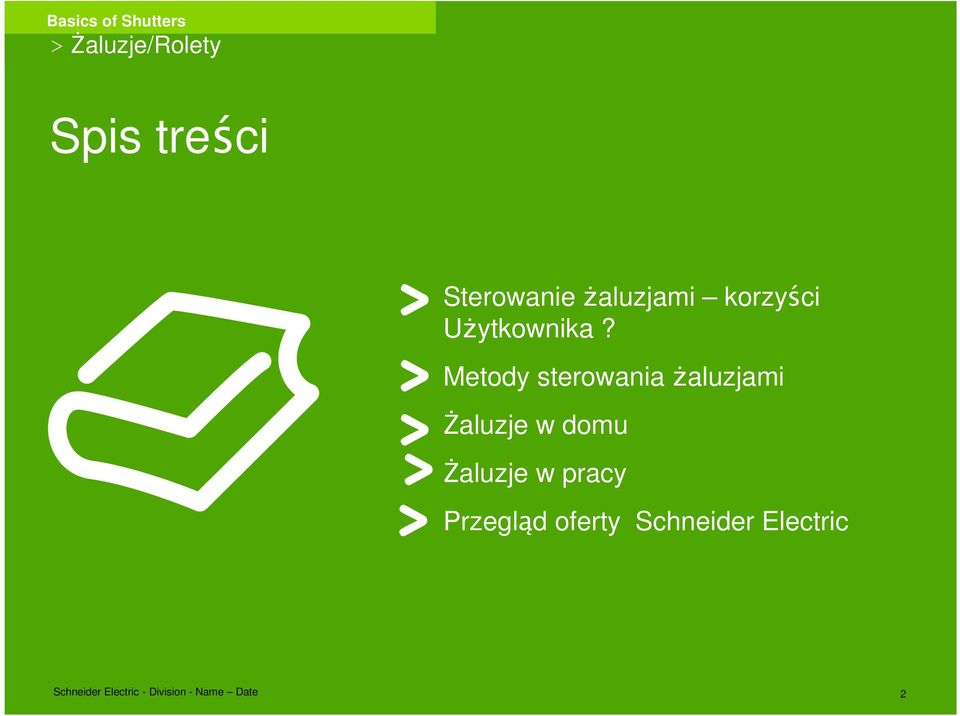 Basics of Shutters
> Żaluzje/Rolety

Spis treści

> Sterowanie żaluzjami – korzyści Użytkownika ?

> Metody sterowania żaluzjami

> Żaluzje w domu

> Żaluzje w pracy

> Przegląd oferty Schneider Electric

Schneider Electric - Division - Name – Date

2